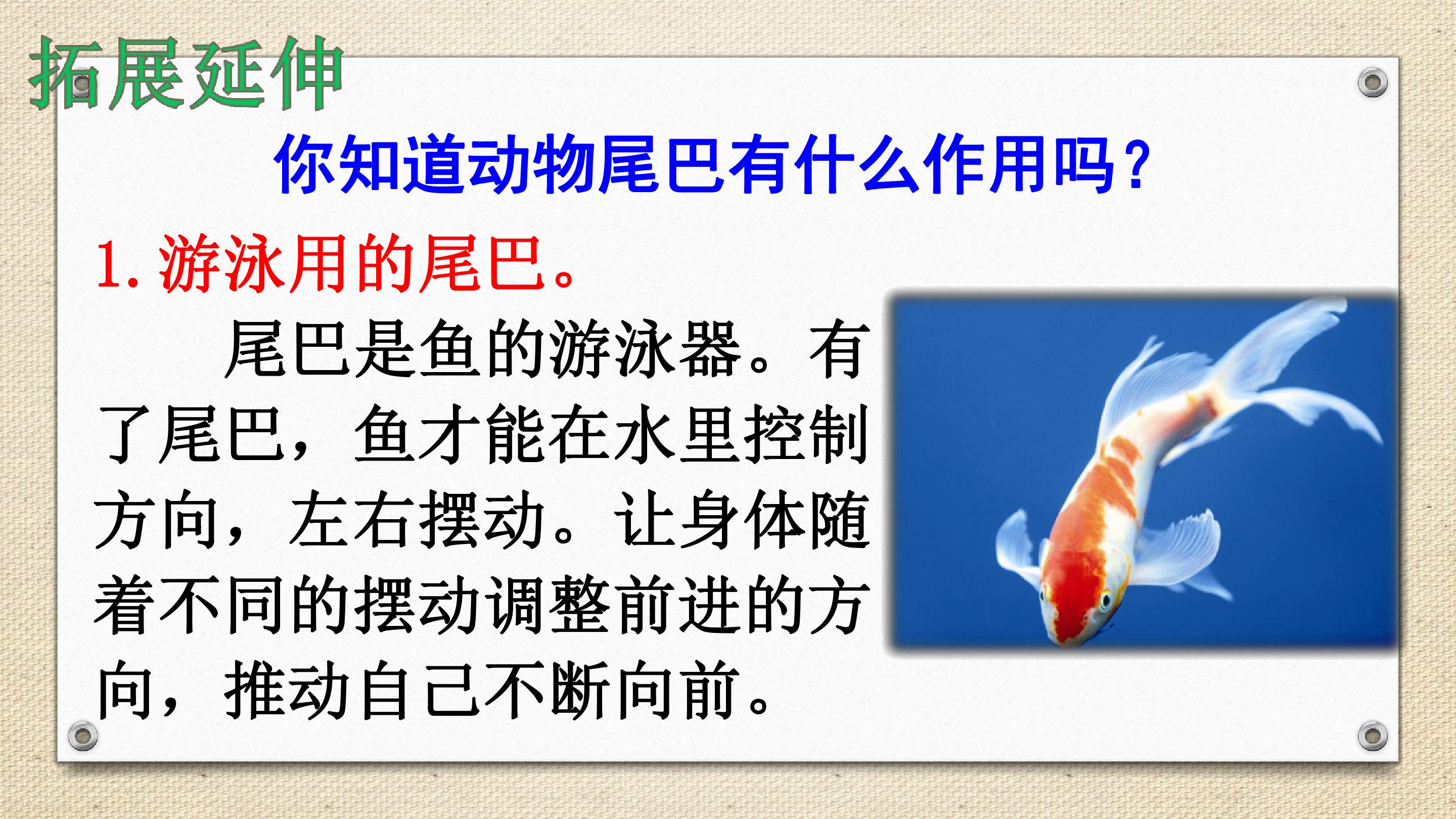 拓展延伸

你知道动物尾巴有什么作用吗？

1.游泳用的尾巴。

尾巴是鱼的游泳器。有了尾巴，鱼才能在水里控制方向，左右摆动。让身体随着不同的摆动调整前进的方向，推动自己不断向前。